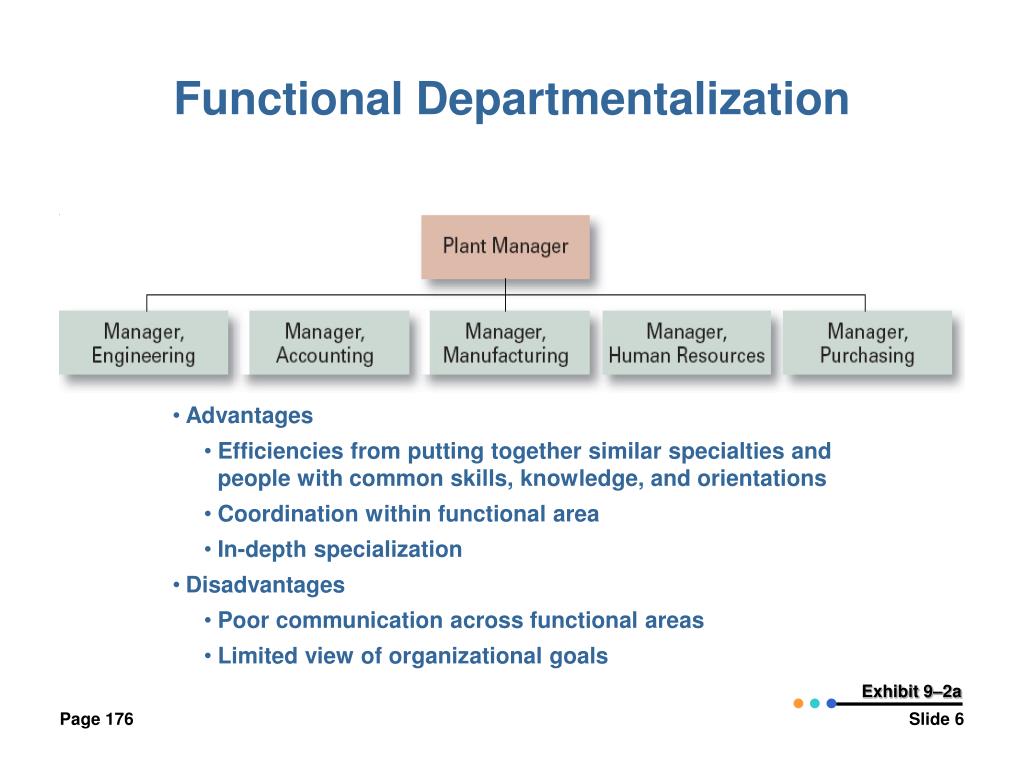 Functional Departmentalization

Plant Manager

Manager, Engineering

Manager, Accounting

Manager, Manufacturing

Manager, Human Resources

Manager, Purchasing

• Advantages
• Efficiencies from putting together similar specialties and people with common skills, knowledge, and orientations
• Coordination within functional area
• In-depth specialization
• Disadvantages
• Poor communication across functional areas
• Limited view of organizational goals

Exhibit 9–2a

Page 176

Slide 6